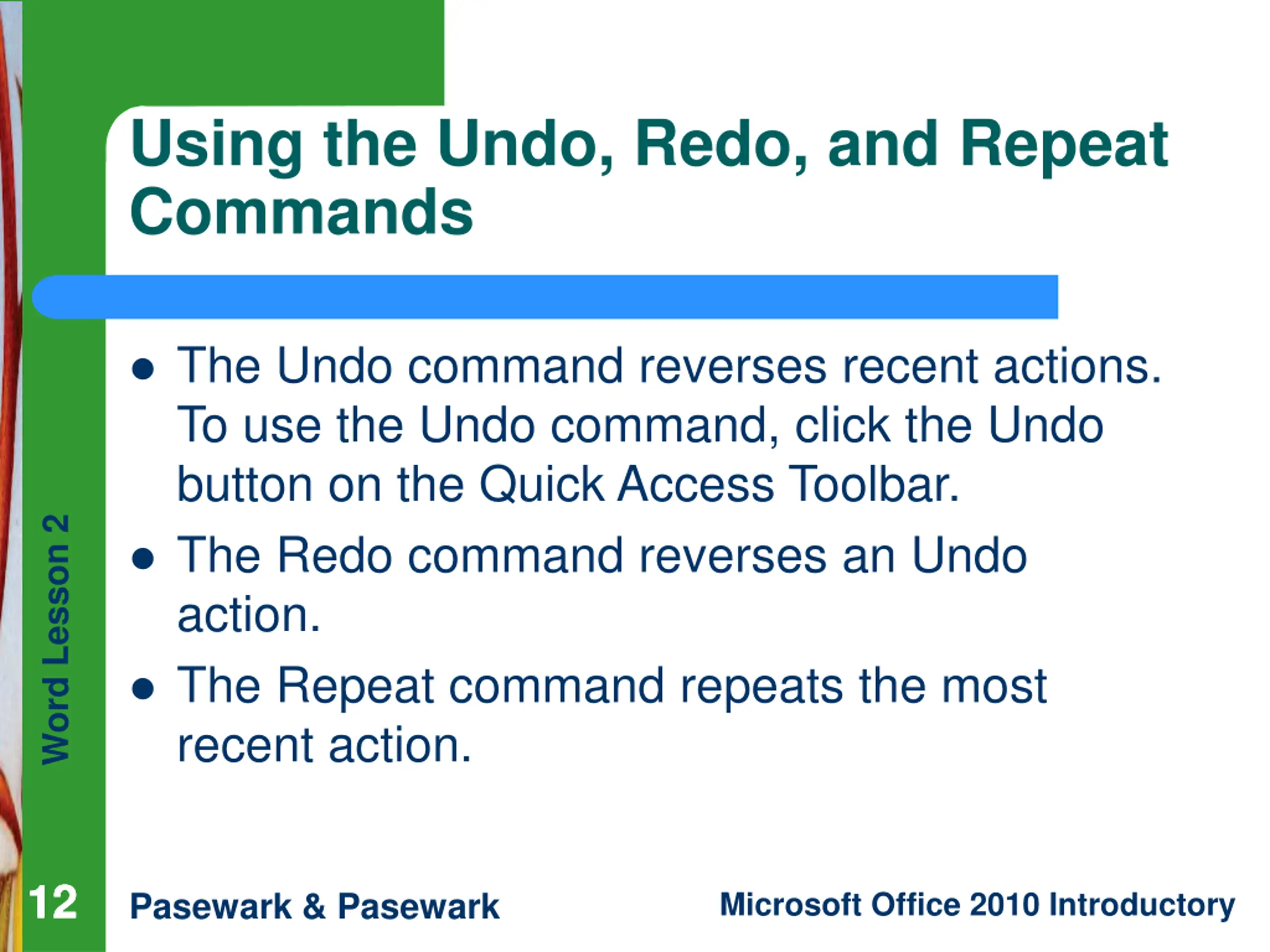 Using the Undo, Redo, and Repeat Commands

- The Undo command reverses recent actions. To use the Undo command, click the Undo button on the Quick Access Toolbar.
- The Redo command reverses an Undo action.
- The Repeat command repeats the most recent action.

Word Lesson 2

12

Pasewark & Pasewark

Microsoft Office 2010 Introductory